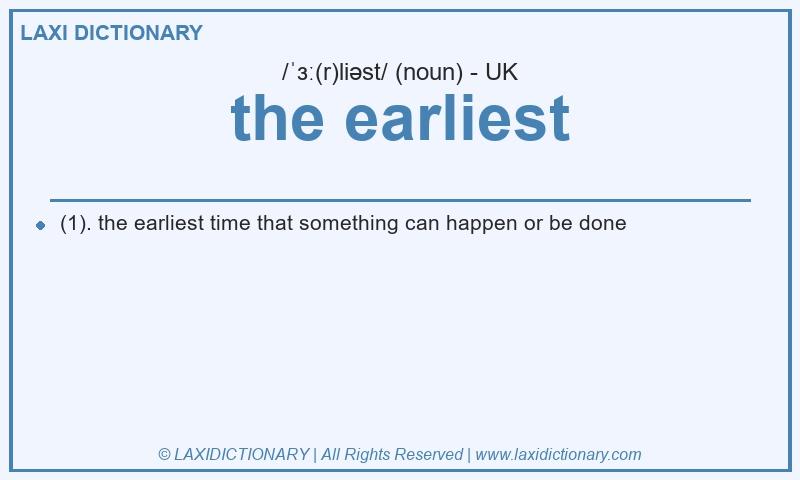 LAXI DICTIONARY

/ˈɜː(r)liəst/ (noun) - UK

the earliest

(1). the earliest time that something can happen or be done

© LAXIDICTIONARY | All Rights Reserved | www.laxidictionary.com